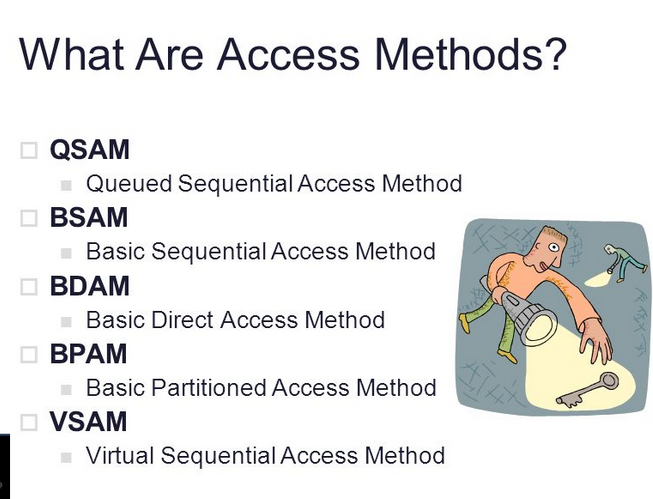 What Are Access Methods?

QSAM
Queued Sequential Access Method

BSAM
Basic Sequential Access Method

BDAM
Basic Direct Access Method

BPAM
Basic Partitioned Access Method

VSAM
Virtual Sequential Access Method